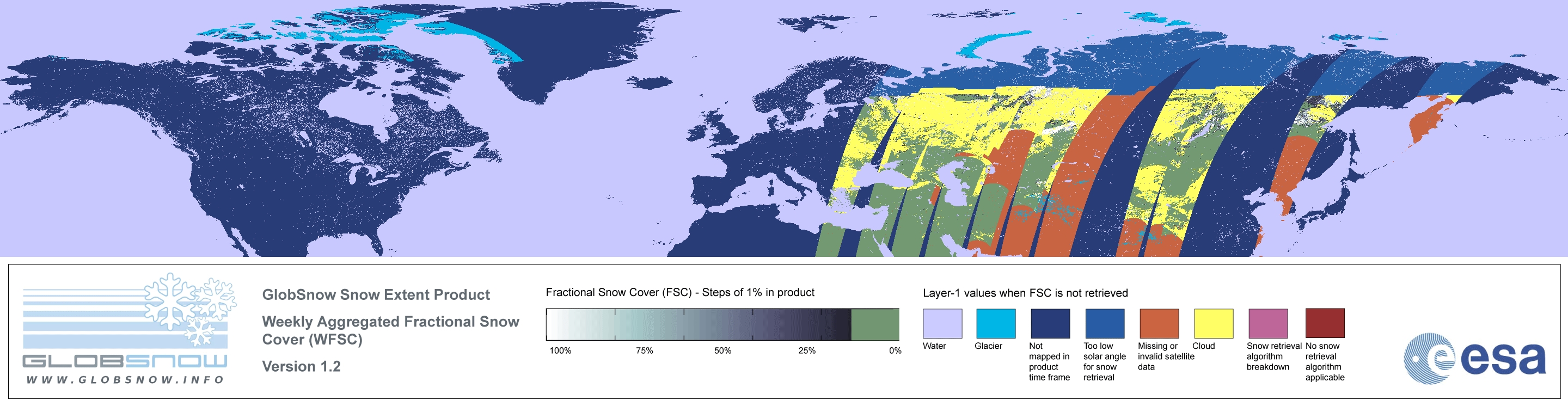 GLOBSNOW
WWW.GLOBSNOW.INFO

GlobSnow Snow Extent Product

Weekly Aggregated Fractional Snow Cover (WFSC)

Version 1.2

Fractional Snow Cover (FSC) - Steps of 1% in product

100% 75% 50% 25% 0%

Layer-1 values when FSC is not retrieved

Water

Glacier

Not mapped in product time frame

Too low solar angle for snow retrieval

Missing or invalid satellite data

Cloud

Snow retrieval algorithm breakdown

No snow retrieval algorithm applicable

esa